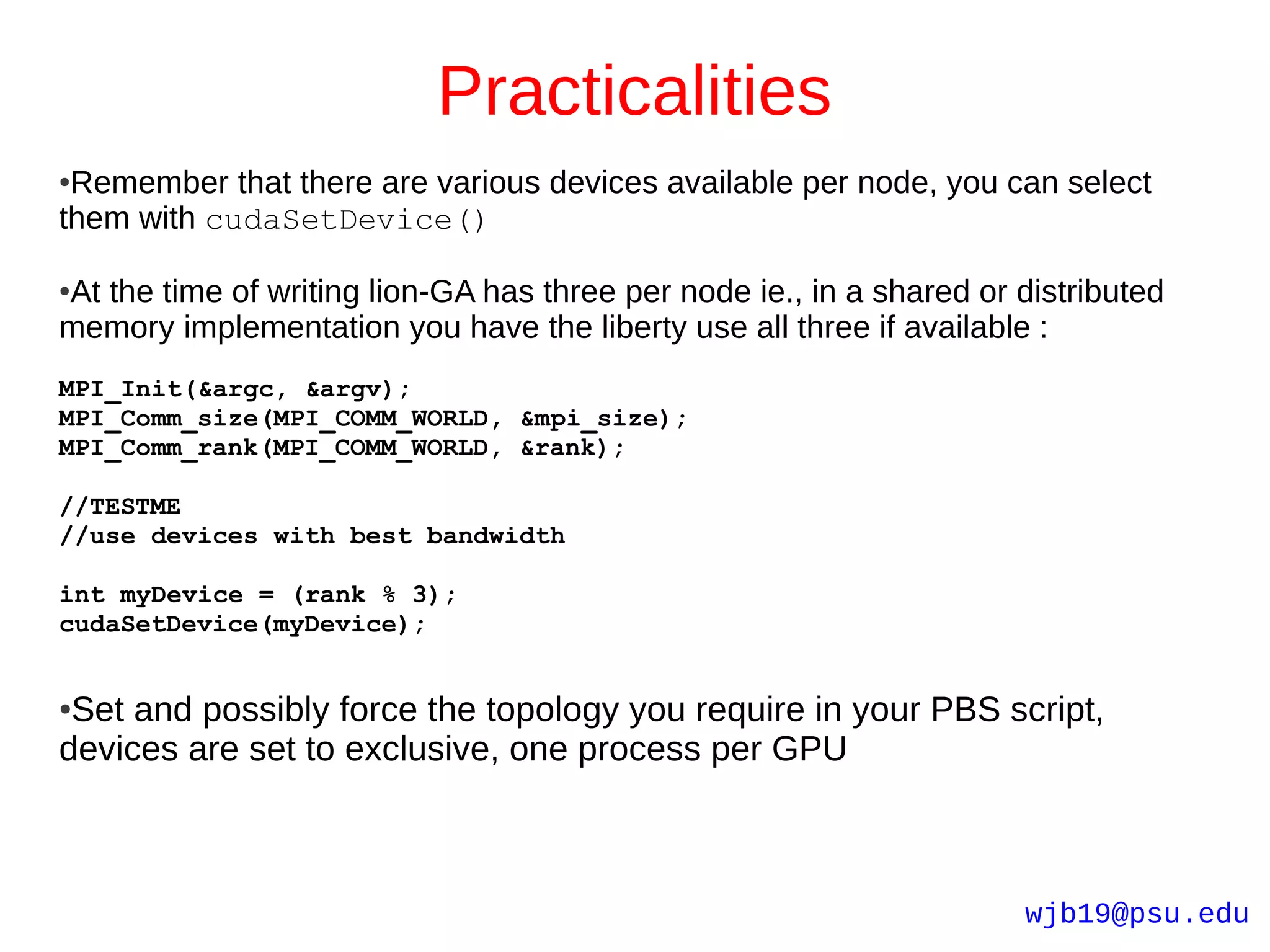 Practicalities

•Remember that there are various devices available per node, you can select them with cudaSetDevice()

•At the time of writing lion-GA has three per node ie., in a shared or distributed memory implementation you have the liberty use all three if available :

MPI_Init(&argc, &argv);
MPI_Comm_size(MPI_COMM_WORLD, &mpi_size);
MPI_Comm_rank(MPI_COMM_WORLD, &rank);

//TESTME
//use devices with best bandwidth

int myDevice = (rank % 3);
cudaSetDevice(myDevice);

•Set and possibly force the topology you require in your PBS script, devices are set to exclusive, one process per GPU

wjb19@psu.edu